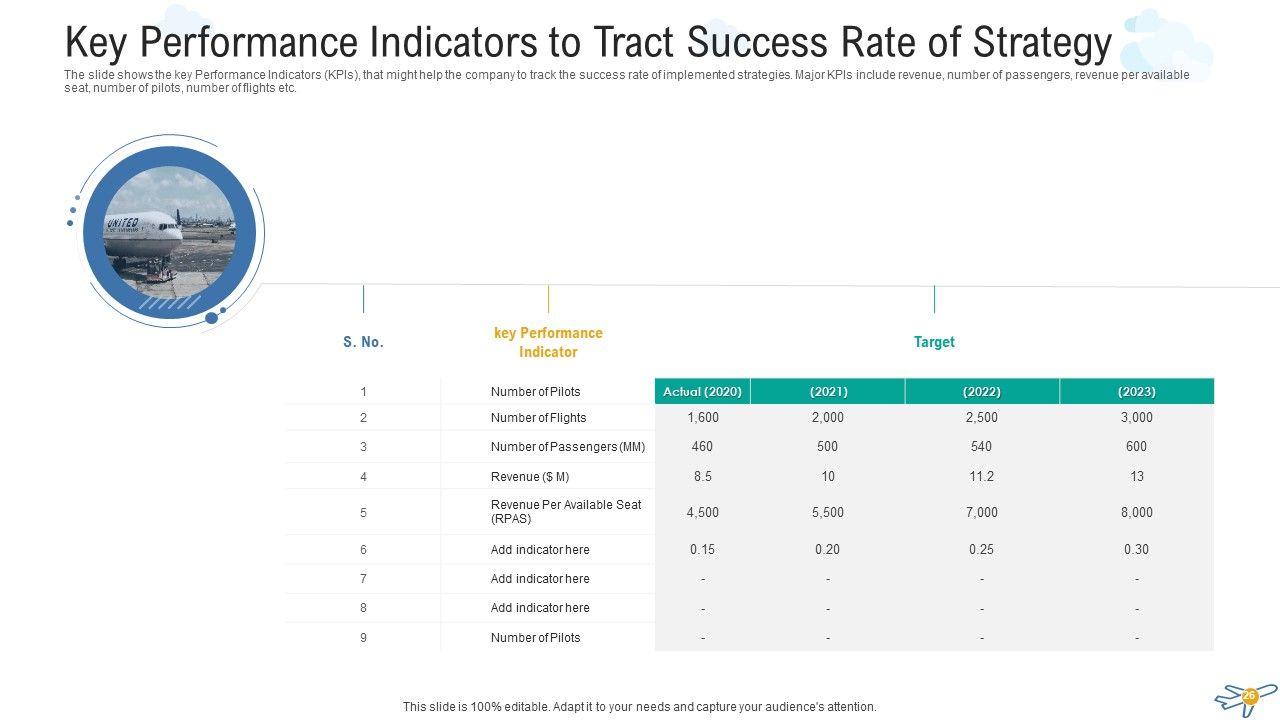 Key Performance Indicators to Tract Success Rate of Strategy

The slide shows the key Performance Indicators (KPIs), that might help the company to track the success rate of implemented strategies. Major KPIs include revenue, number of passengers, revenue per available seat, number of pilots, number of flights etc.

UNITED

| S. No. | key Performance Indicator | Target | | | |
|---|---|---|---|---|---|
| 1 | Number of Pilots | Actual (2020) | (2021) | (2022) | (2023) |
| 2 | Number of Flights | 1,600 | 2,000 | 2,500 | 3,000 |
| 3 | Number of Passengers (MM) | 460 | 500 | 540 | 600 |
| 4 | Revenue ($ M) | 8.5 | 10 | 11.2 | 13 |
| 5 | Revenue Per Available Seat (RPAS) | 4,500 | 5,500 | 7,000 | 8,000 |
| 6 | Add indicator here | 0.15 | 0.20 | 0.25 | 0.30 |
| 7 | Add indicator here | - | - | - | - |
| 8 | Add indicator here | - | - | - | - |
| 9 | Number of Pilots | - | - | - | - |

This slide is 100% editable. Adapt it to your needs and capture your audience's attention.

26